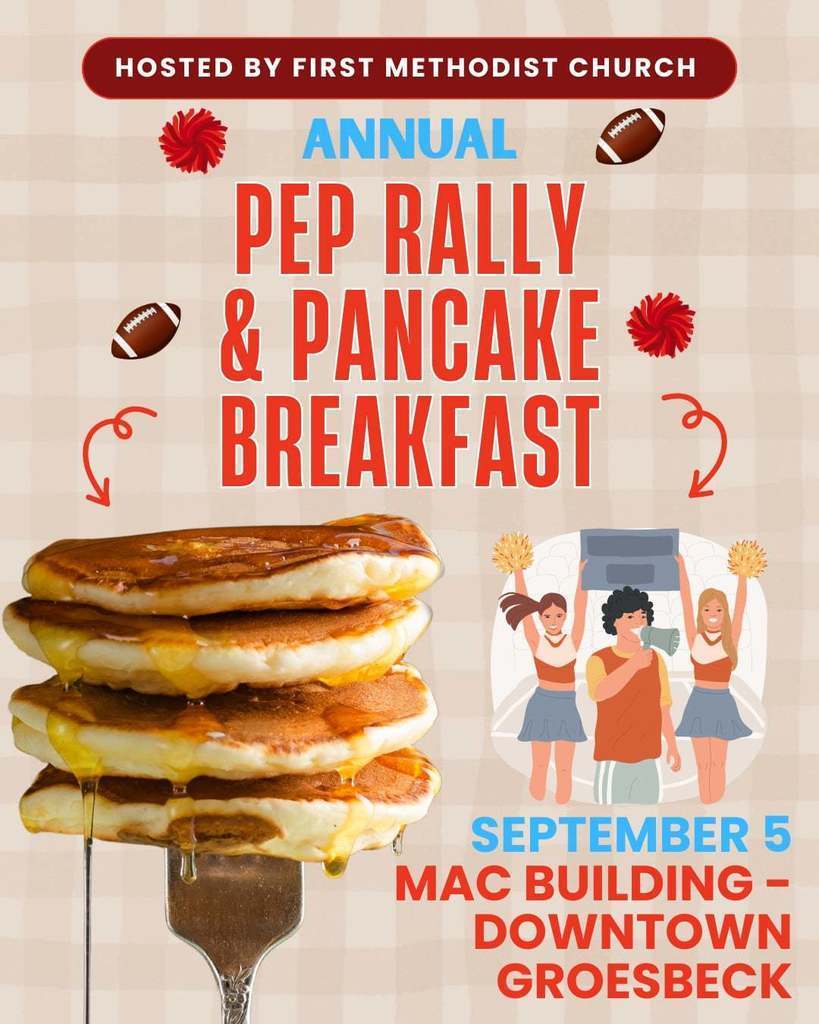 HOSTED BY FIRST METHODIST CHURCH

ANNUAL

PEP RALLY & PANCAKE BREAKFAST

SEPTEMBER 5
MAC BUILDING - DOWNTOWN GROESBECK